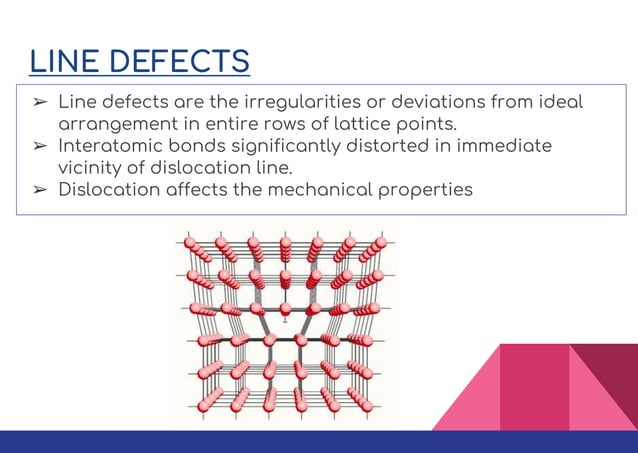 LINE DEFECTS

➢ Line defects are the irregularities or deviations from ideal arrangement in entire rows of lattice points.
➢ Interatomic bonds significantly distorted in immediate vicinity of dislocation line.
➢ Dislocation affects the mechanical properties